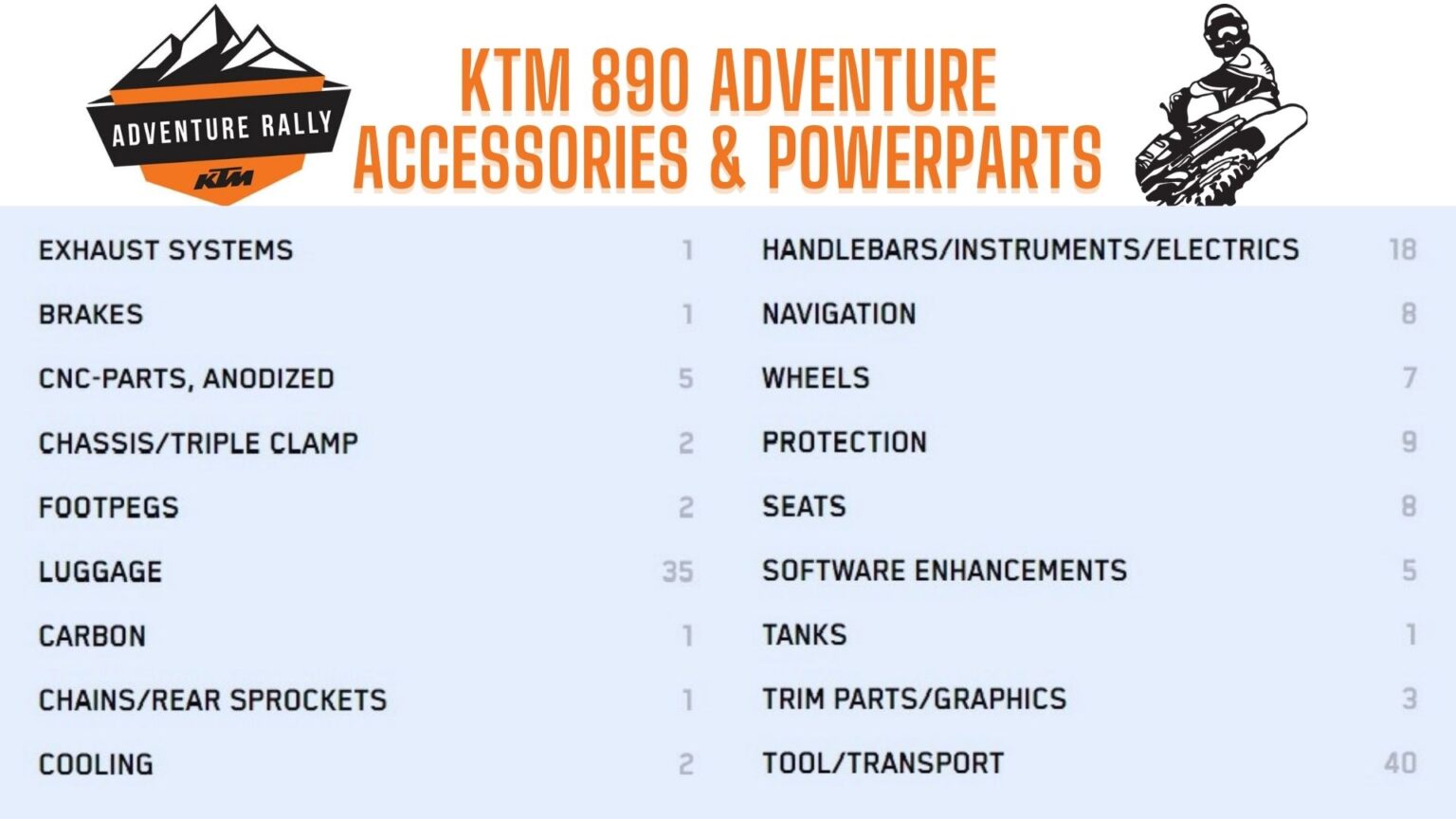 ADVENTURE RALLY
KTM

KTM 890 ADVENTURE
ACCESSORIES & POWERPARTS

EXHAUST SYSTEMS 1
BRAKES 1
CNC-PARTS, ANODIZED 5
CHASSIS/TRIPLE CLAMP 2
FOOTPEGS 2
LUGGAGE 35
CARBON 1
CHAINS/REAR SPROCKETS 1
COOLING 2

HANDLEBARS/INSTRUMENTS/ELECTRICS 18
NAVIGATION 8
WHEELS 7
PROTECTION 9
SEATS 8
SOFTWARE ENHANCEMENTS 5
TANKS 1
TRIM PARTS/GRAPHICS 3
TOOL/TRANSPORT 40